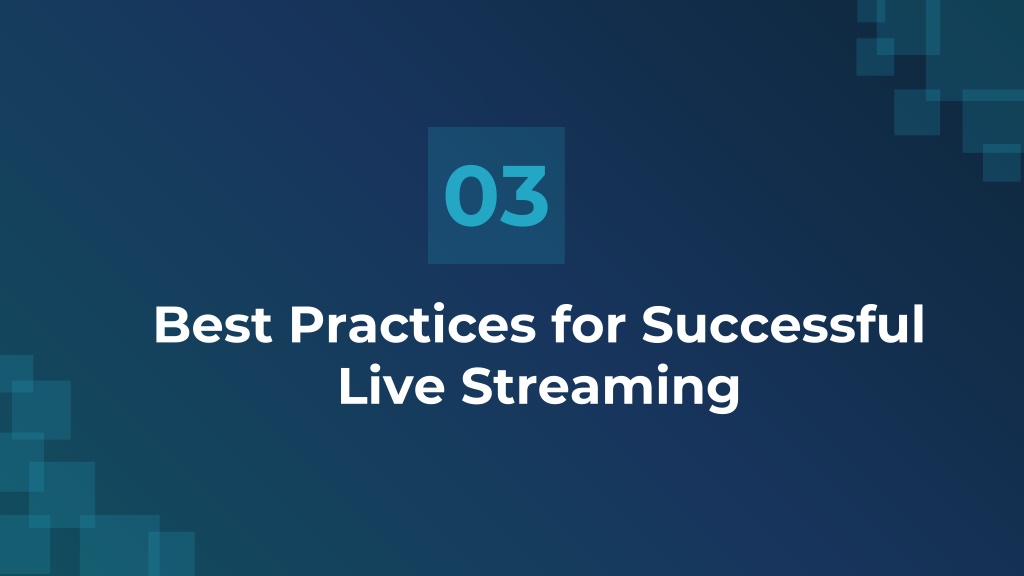 03

Best Practices for Successful Live Streaming